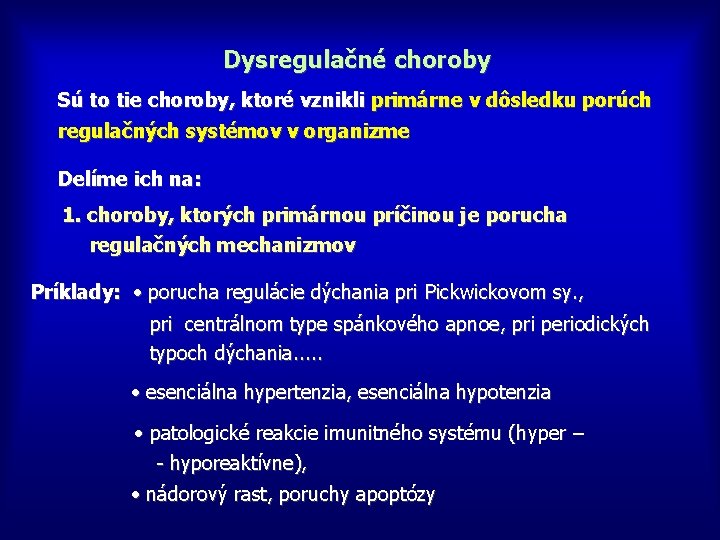 Dysregulačné choroby

Sú to tie choroby, ktoré vznikli primárne v dôsledku porúch regulačných systémov v organizme

Delíme ich na:

1. choroby, ktorých primárnou príčinou je porucha regulačných mechanizmov

Príklady: • porucha regulácie dýchania pri Pickwickovom sy., pri centrálnom type spánkového apnoe, pri periodických typoch dýchania.....

• esenciálna hypertenzia, esenciálna hypotenzia

• patologické reakcie imunitného systému (hyper – - hyporeaktívne),

• nádorový rast, poruchy apoptózy